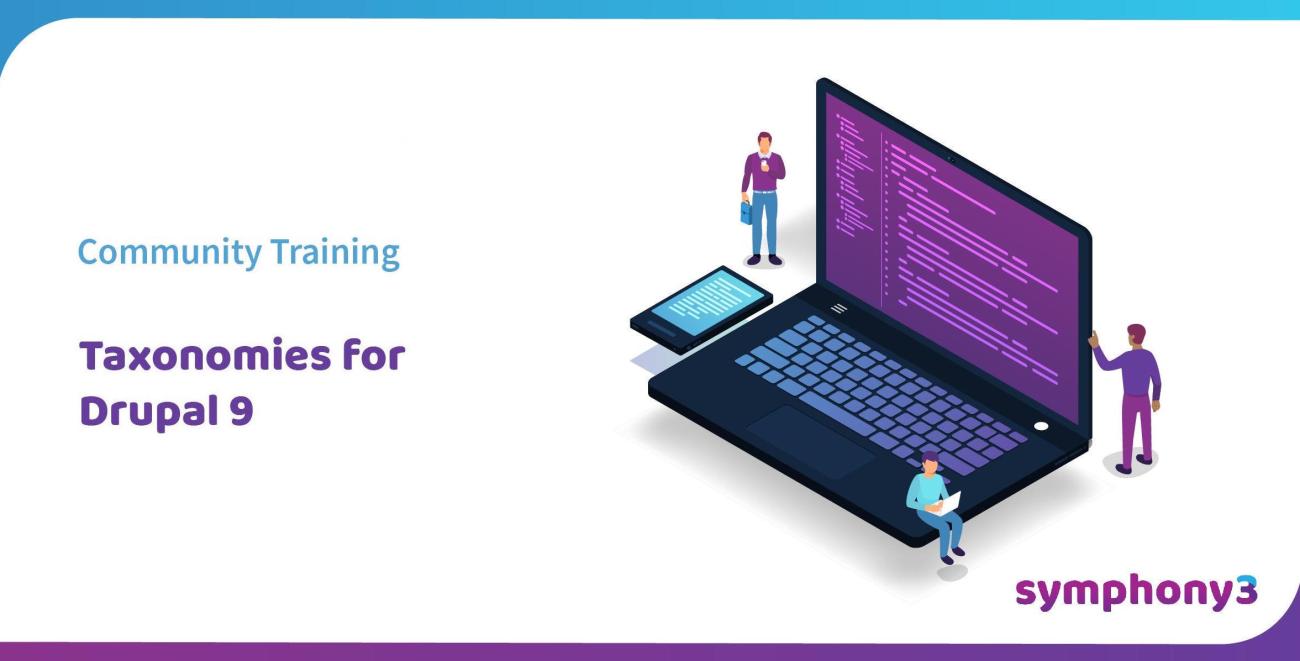 Community Training

Taxonomies for Drupal 9

symphony3